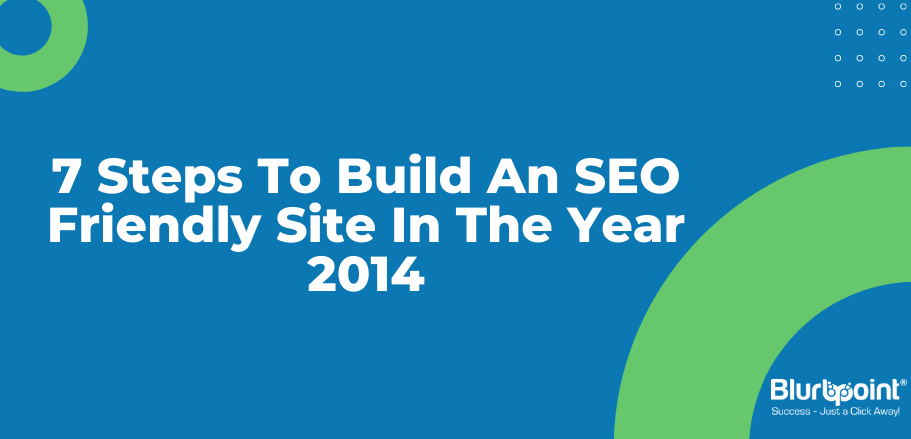 7 Steps To Build An SEO Friendly Site In The Year 2014

Blurbpoint®
Success - Just a Click Away!